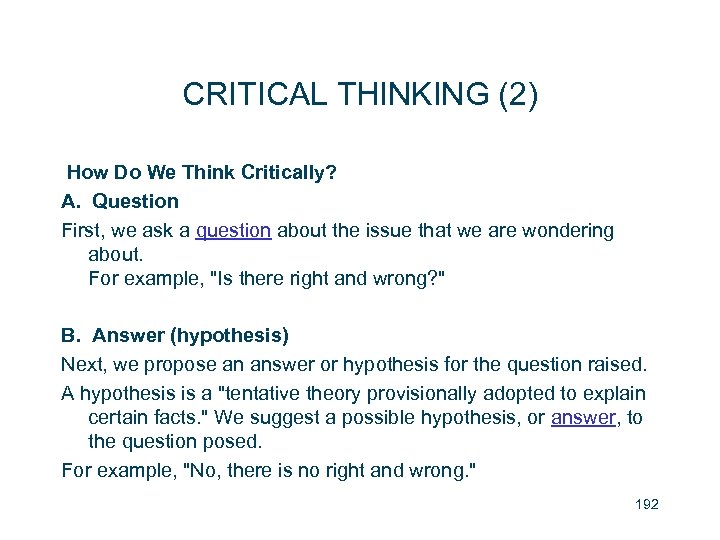 CRITICAL THINKING (2)

How Do We Think Critically?

A. Question

First, we ask a question about the issue that we are wondering about.
For example, "Is there right and wrong?"

B. Answer (hypothesis)

Next, we propose an answer or hypothesis for the question raised.

A hypothesis is a "tentative theory provisionally adopted to explain certain facts." We suggest a possible hypothesis, or answer, to the question posed.

For example, "No, there is no right and wrong."

192